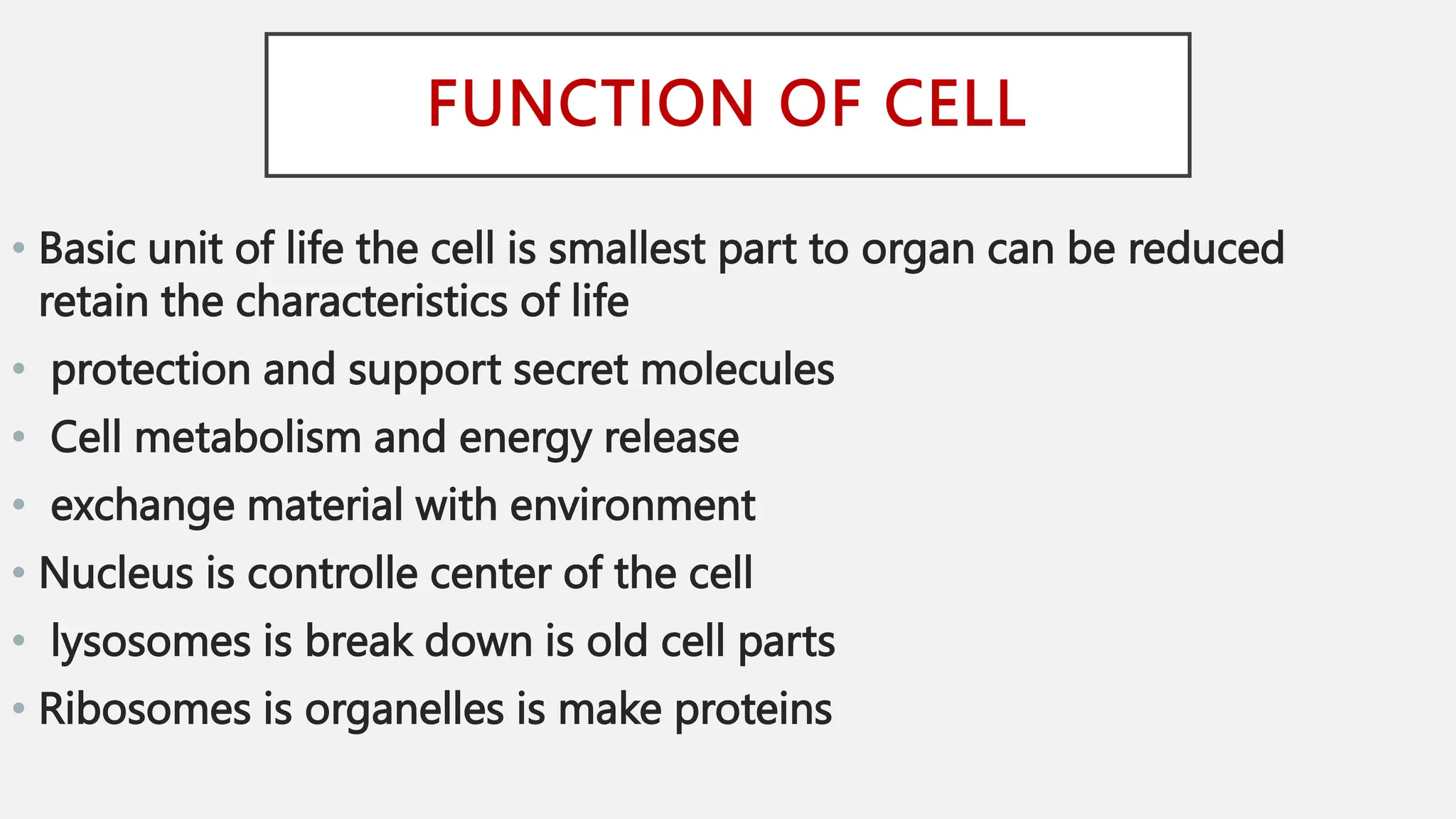 FUNCTION OF CELL

• Basic unit of life the cell is smallest part to organ can be reduced retain the characteristics of life
• protection and support secret molecules
• Cell metabolism and energy release
• exchange material with environment
• Nucleus is controlle center of the cell
• lysosomes is break down is old cell parts
• Ribosomes is organelles is make proteins